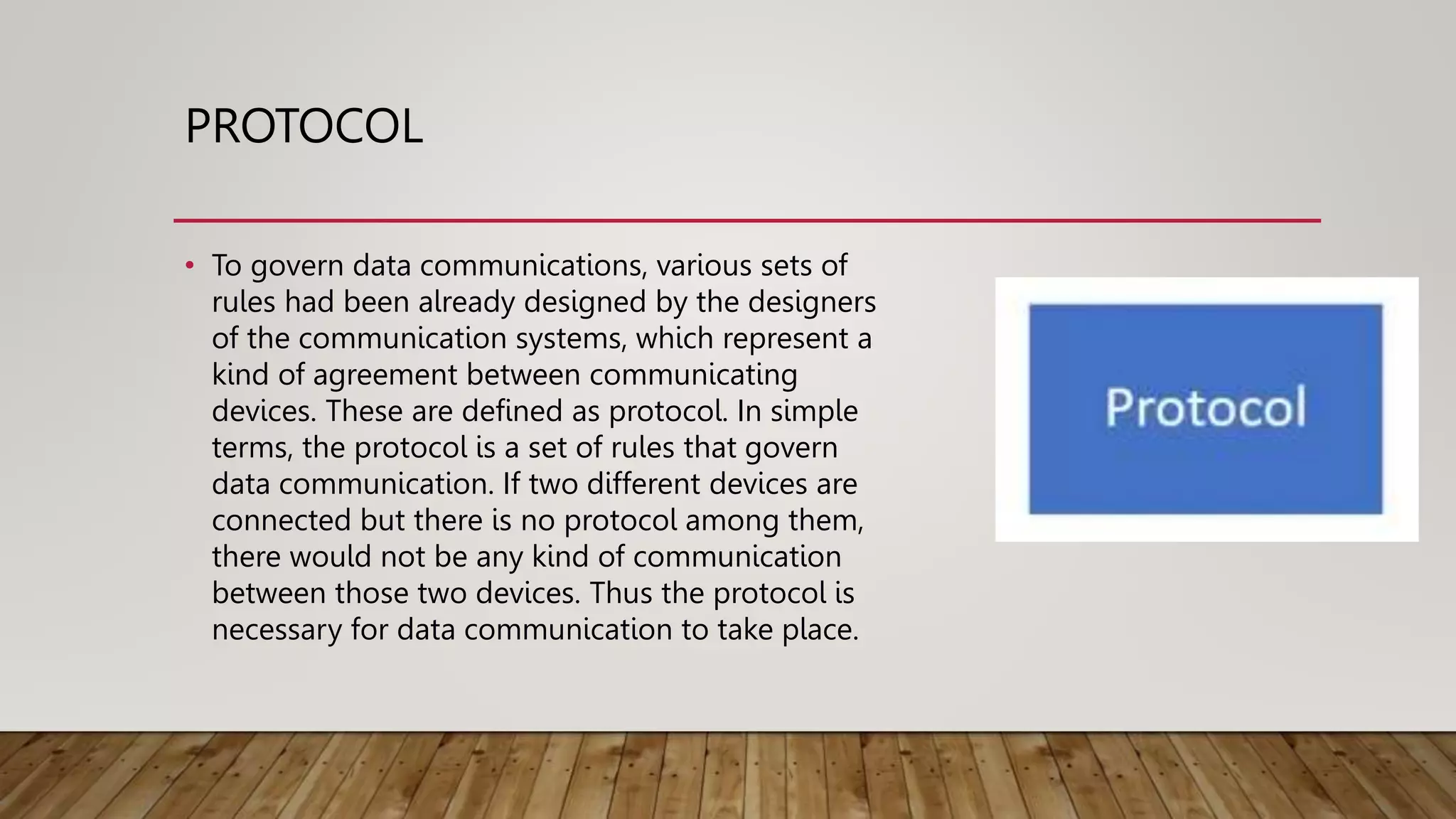 PROTOCOL

• To govern data communications, various sets of rules had been already designed by the designers of the communication systems, which represent a kind of agreement between communicating devices. These are defined as protocol. In simple terms, the protocol is a set of rules that govern data communication. If two different devices are connected but there is no protocol among them, there would not be any kind of communication between those two devices. Thus the protocol is necessary for data communication to take place.

Protocol